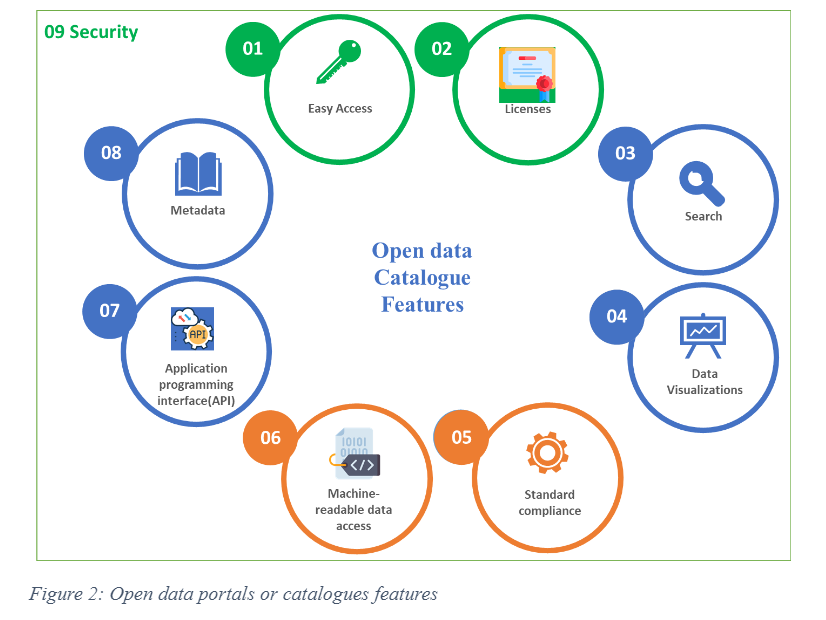 09 Security

01
Easy Access

02
Licenses

03
Search

04
Data Visualizations

05
Standard compliance

06
Machine-readable data access

07
API
Application programming interface(API)

08
Metadata

Open data Catalogue Features

Figure 2: Open data portals or catalogues features